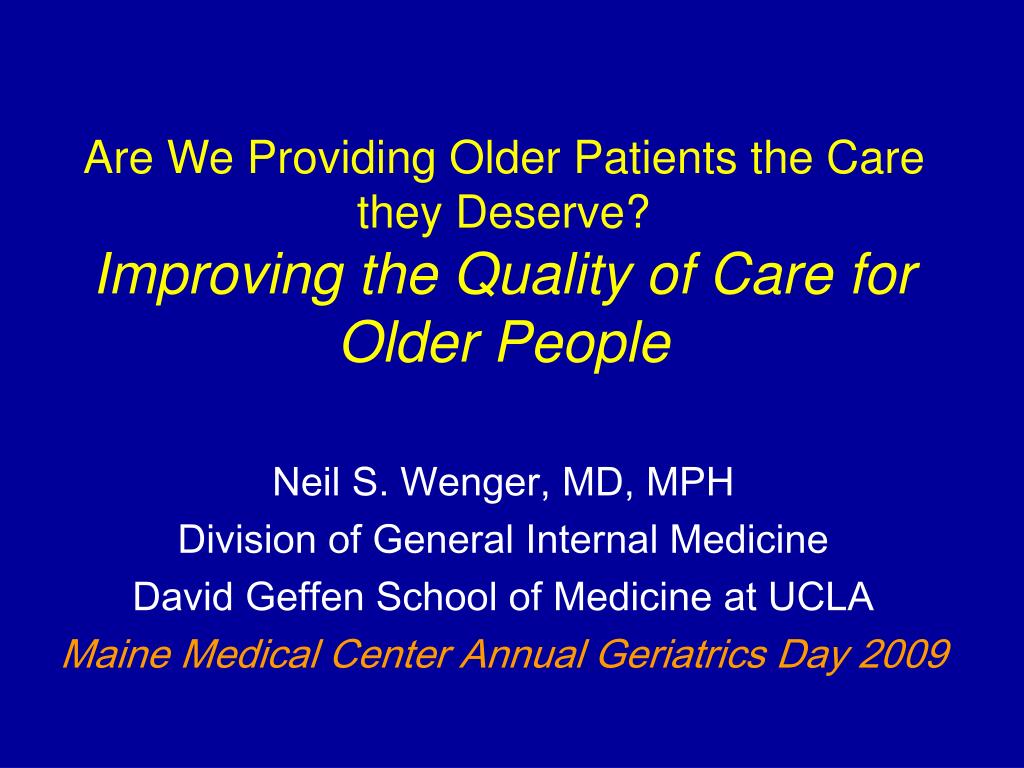 Are We Providing Older Patients the Care they Deserve?
Improving the Quality of Care for Older People

Neil S. Wenger, MD, MPH
Division of General Internal Medicine
David Geffen School of Medicine at UCLA
Maine Medical Center Annual Geriatrics Day 2009